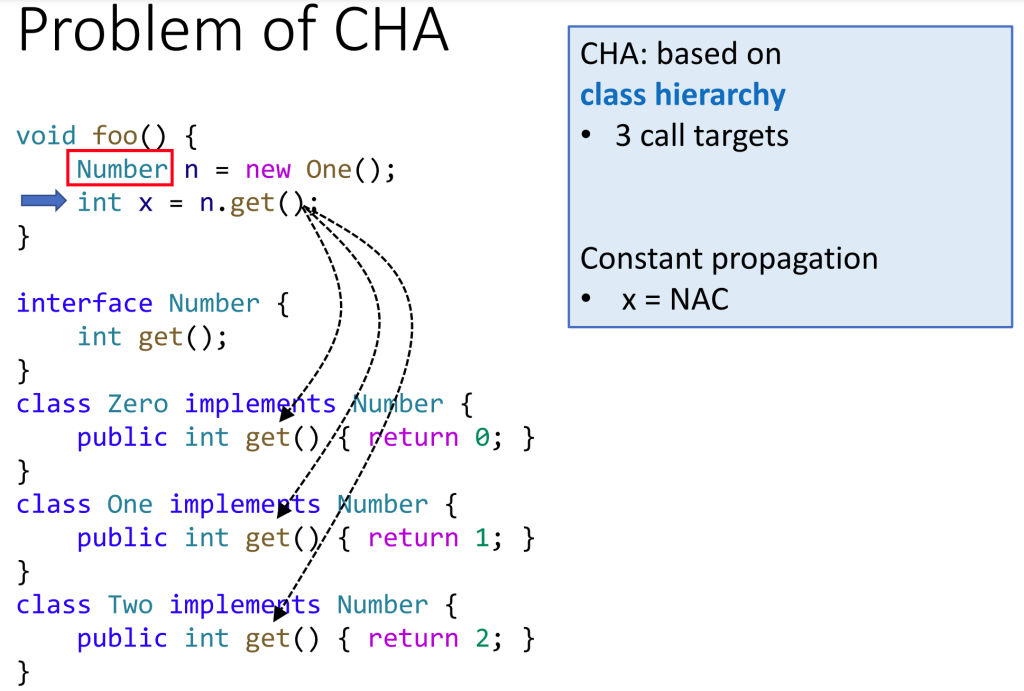 Problem of CHA

void foo() {
    Number n = new One();
    int x = n.get();
}

interface Number {
    int get();
}
class Zero implements Number {
    public int get() { return 0; }
}
class One implements Number {
    public int get() { return 1; }
}
class Two implements Number {
    public int get() { return 2; }
}

CHA: based on
class hierarchy
• 3 call targets

Constant propagation
• x = NAC